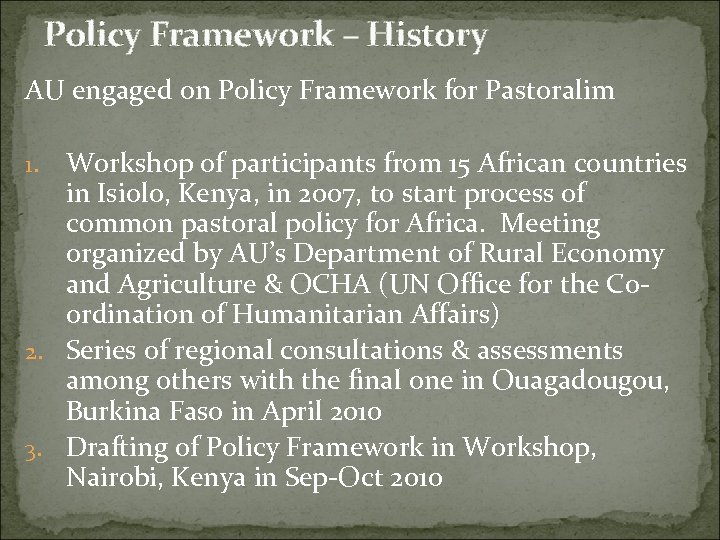 Policy Framework – History

AU engaged on Policy Framework for Pastoralim

1. Workshop of participants from 15 African countries in Isiolo, Kenya, in 2007, to start process of common pastoral policy for Africa. Meeting organized by AU's Department of Rural Economy and Agriculture & OCHA (UN Office for the Co-ordination of Humanitarian Affairs)
2. Series of regional consultations & assessments among others with the final one in Ouagadougou, Burkina Faso in April 2010
3. Drafting of Policy Framework in Workshop, Nairobi, Kenya in Sep-Oct 2010